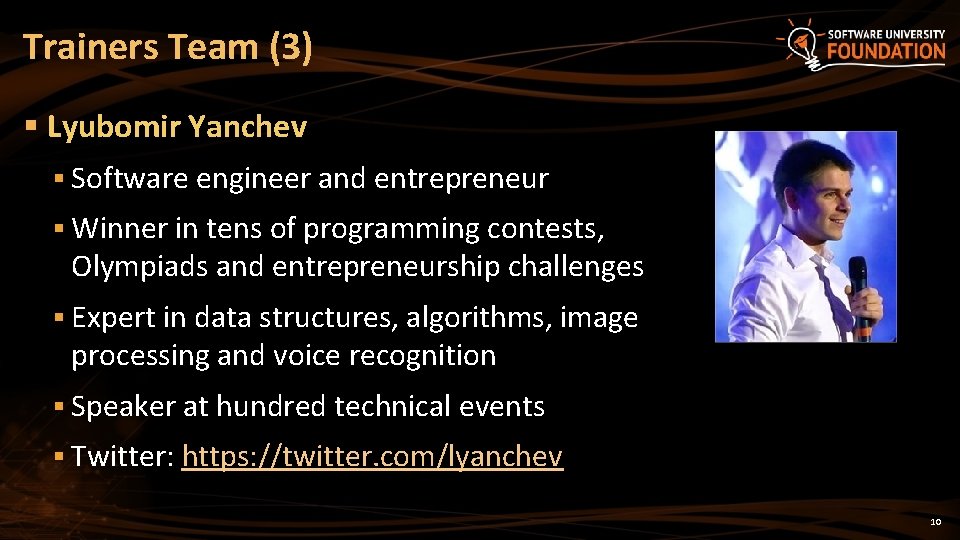 Trainers Team (3)

SOFTWARE UNIVERSITY FOUNDATION

▪ Lyubomir Yanchev

▪ Software engineer and entrepreneur

▪ Winner in tens of programming contests, Olympiads and entrepreneurship challenges

▪ Expert in data structures, algorithms, image processing and voice recognition

▪ Speaker at hundred technical events

▪ Twitter: https://twitter.com/lyanchev

10